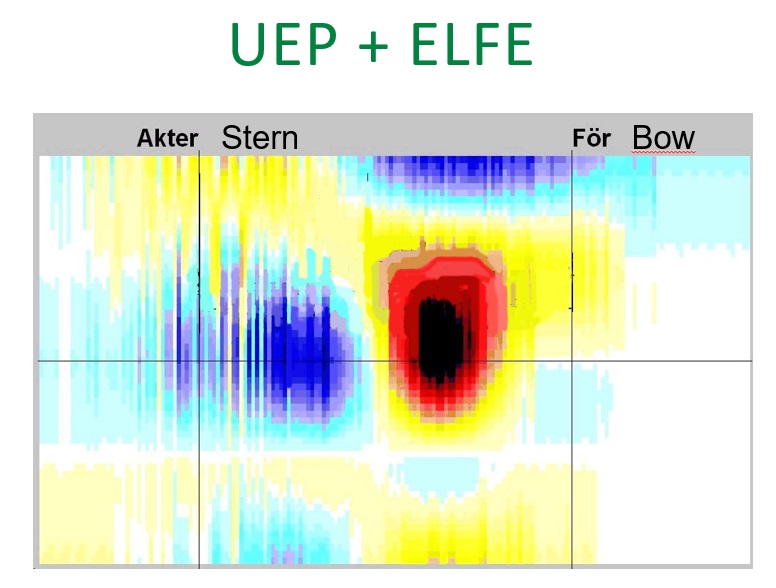 UEP + ELFE

Akter Stern

För Bow